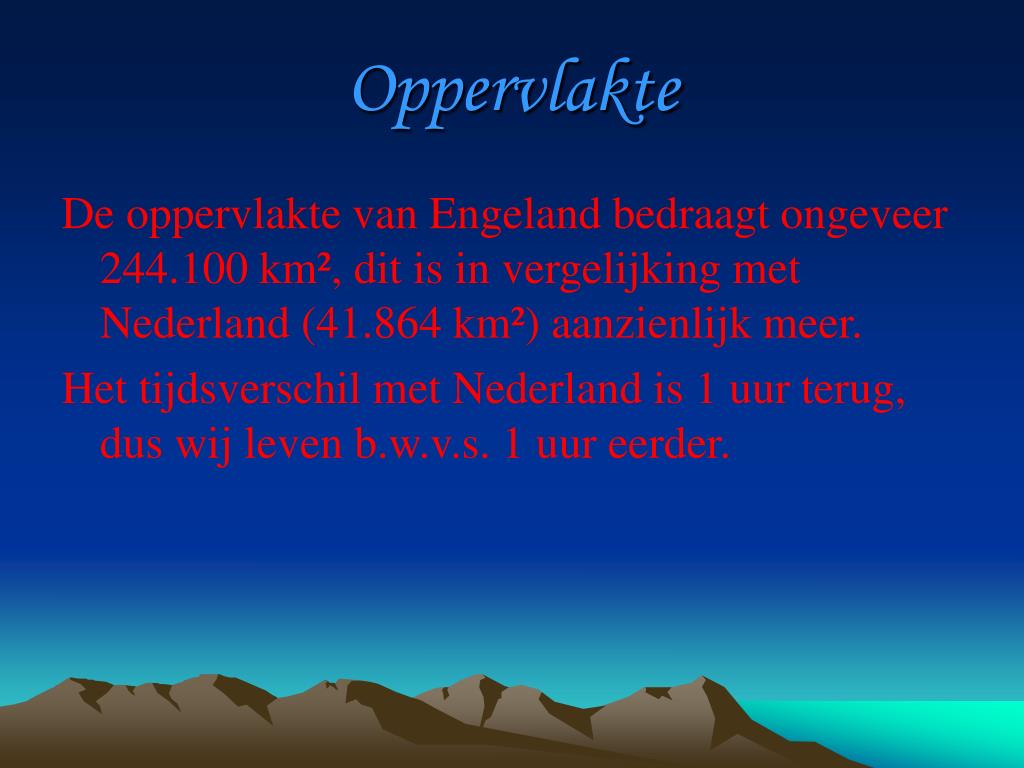 Oppervlakte

De oppervlakte van Engeland bedraagt ongeveer 244.100 km², dit is in vergelijking met Nederland (41.864 km²) aanzienlijk meer.

Het tijdsverschil met Nederland is 1 uur terug, dus wij leven b.w.v.s. 1 uur eerder.